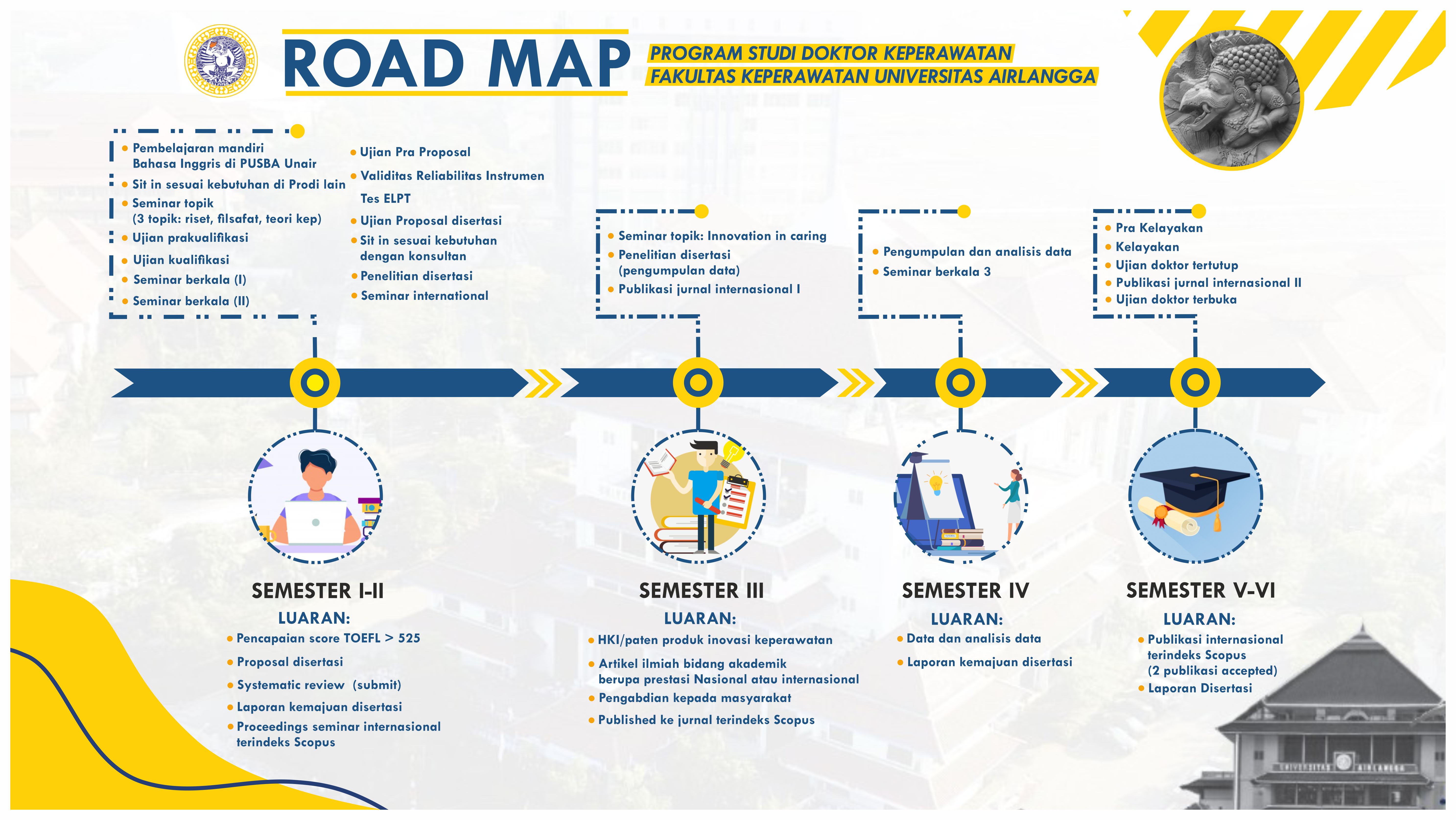 ROAD MAP

PROGRAM STUDI DOKTOR KEPERAWATAN
FAKULTAS KEPERAWATAN UNIVERSITAS AIRLANGGA

• Pembelajaran mandiri Bahasa Inggris di PUSBA Unair
• Sit in sesuai kebutuhan di Prodi lain
• Seminar topik (3 topik: riset, filsafat, teori kep)
• Ujian prakualifikasi
• Ujian kualifikasi
• Seminar berkala (I)
• Seminar berkala (II)

• Ujian Pra Proposal
• Validitas Reliabilitas Instrumen Tes ELPT
• Ujian Proposal disertasi
• Sit in sesuai kebutuhan dengan konsultan
• Penelitian disertasi
• Seminar international

• Seminar topik: Innovation in caring
• Penelitian disertasi (pengumpulan data)
• Publikasi jurnal internasional I

• Pengumpulan dan analisis data
• Seminar berkala 3

• Pra Kelayakan
• Kelayakan
• Ujian doktor tertutup
• Publikasi jurnal internasional II
• Ujian doktor terbuka

SEMESTER I-II
LUARAN:
• Pencapaian score TOEFL > 525
• Proposal disertasi
• Systematic review (submit)
• Laporan kemajuan disertasi
• Proceedings seminar internasional terindeks Scopus

SEMESTER III
LUARAN:
• HKI/paten produk inovasi keperawatan
• Artikel ilmiah bidang akademik berupa prestasi Nasional atau internasional
• Pengabdian kepada masyarakat
• Published ke jurnal terindeks Scopus

SEMESTER IV
LUARAN:
• Data dan analisis data
• Laporan kemajuan disertasi

SEMESTER V-VI
LUARAN:
• Publikasi internasional terindeks Scopus (2 publikasi accepted)
• Laporan Disertasi

UNIVERSITAS AIRLANGGA